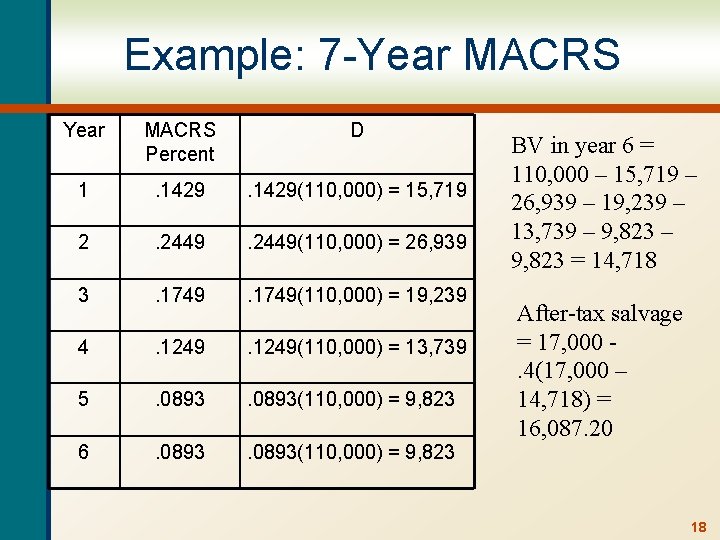 Example: 7-Year MACRS

| Year | MACRS Percent | D |
|---|---|---|
| 1 | .1429 | .1429(110,000) = 15,719 |
| 2 | .2449 | .2449(110,000) = 26,939 |
| 3 | .1749 | .1749(110,000) = 19,239 |
| 4 | .1249 | .1249(110,000) = 13,739 |
| 5 | .0893 | .0893(110,000) = 9,823 |
| 6 | .0893 | .0893(110,000) = 9,823 |

BV in year 6 = 110,000 – 15,719 – 26,939 – 19,239 – 13,739 – 9,823 – 9,823 = 14,718

After-tax salvage = 17,000 - .4(17,000 – 14,718) = 16,087.20

18